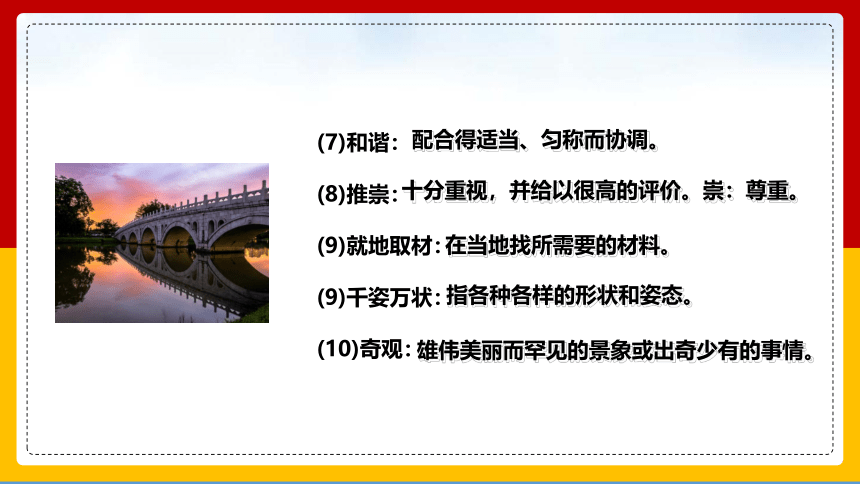 (7)和谐：配合得适当、匀称而协调。

(8)推崇：十分重视，并给以很高的评价。崇：尊重。

(9)就地取材：在当地找所需要的材料。

(9)千姿万状：指各种各样的形状和姿态。

(10)奇观：雄伟美丽而罕见的景象或出奇少有的事情。